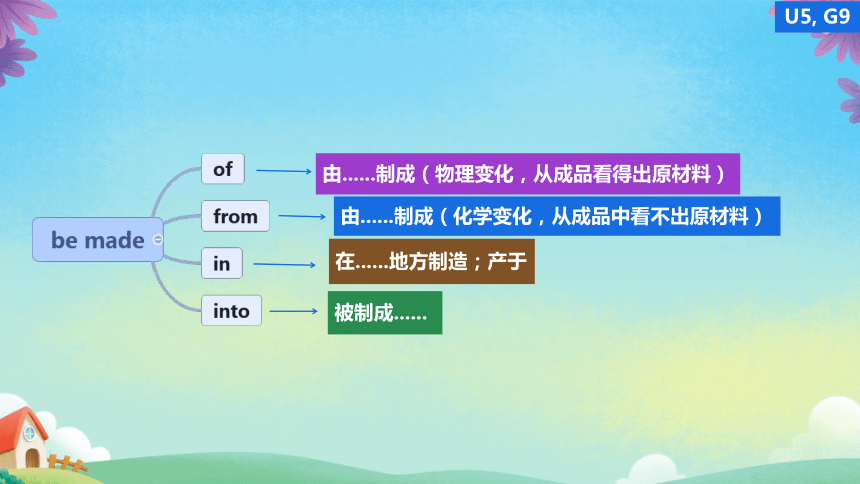 U5, G9

be made

of
由……制成（物理变化，从成品看得出原材料）

from
由……制成（化学变化，从成品中看不出原材料）

in
在……地方制造；产于

into
被制成……